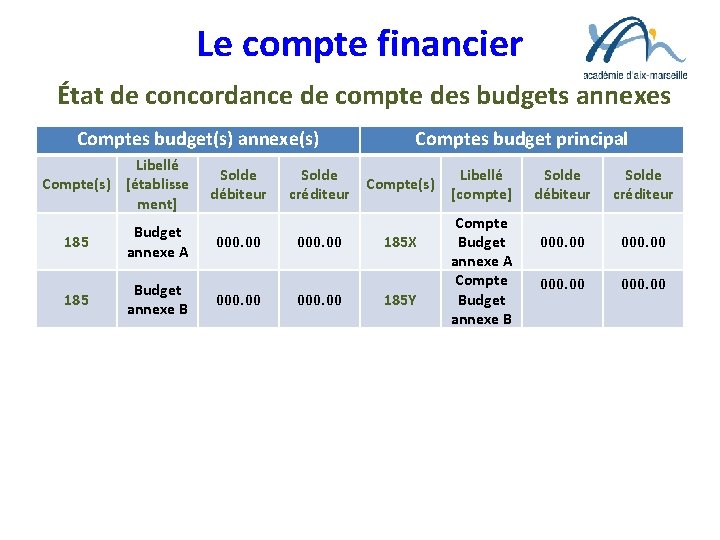 Le compte financier

académie d'aix-marseille

État de concordance de compte des budgets annexes

| Comptes budget(s) annexe(s) | | | | Comptes budget principal | | | |
|---|---|---|---|---|---|---|---|
| Compte(s) | Libellé [établissement] | Solde débiteur | Solde créditeur | Compte(s) | Libellé [compte] | Solde débiteur | Solde créditeur |
| 185 | Budget annexe A | 000.00 | 000.00 | 185X | Compte Budget annexe A | 000.00 | 000.00 |
| 185 | Budget annexe B | 000.00 | 000.00 | 185Y | Compte Budget annexe B | 000.00 | 000.00 |